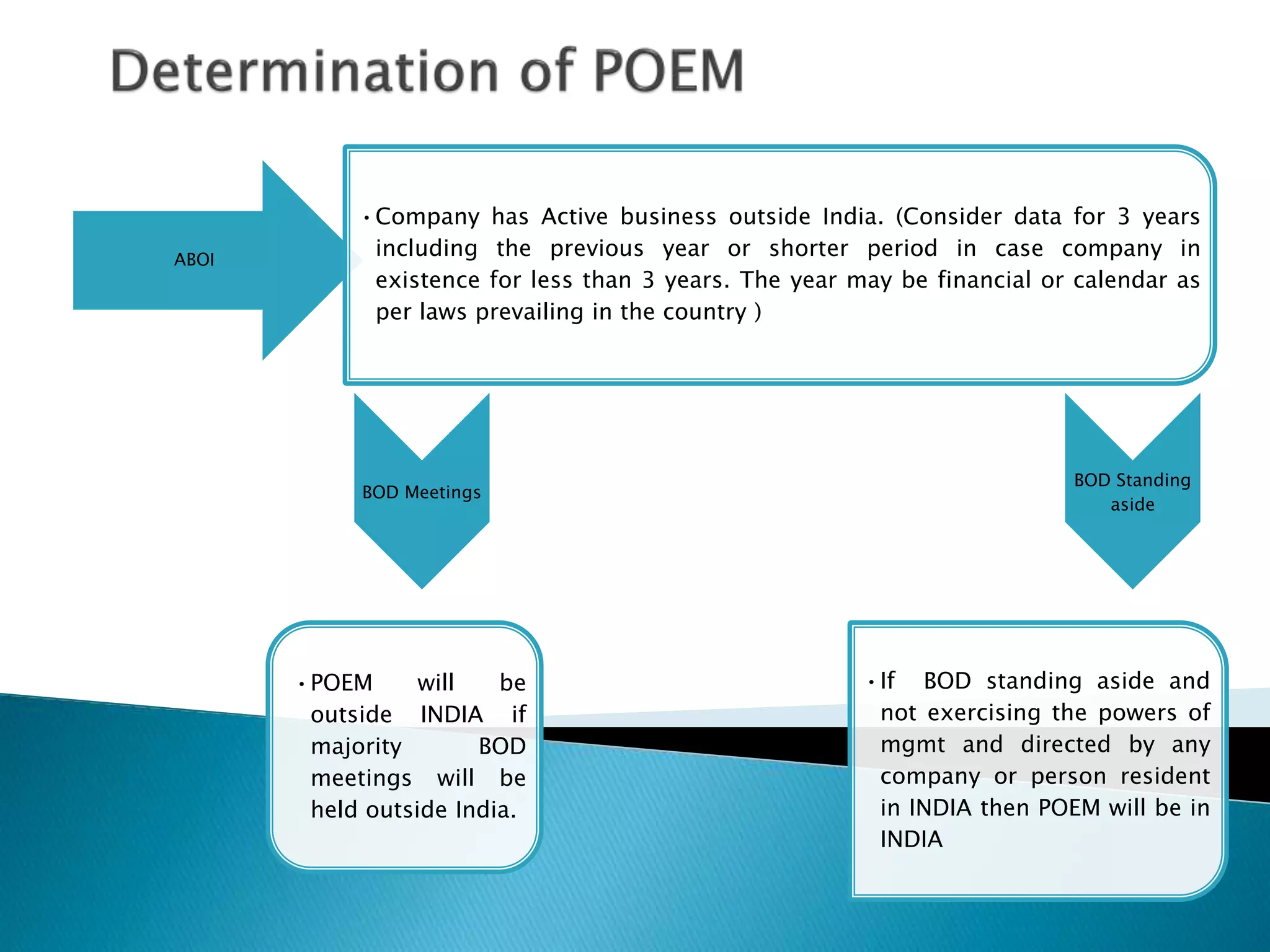 Determination of POEM

ABOI

• Company has Active business outside India. (Consider data for 3 years including the previous year or shorter period in case company in existence for less than 3 years. The year may be financial or calendar as per laws prevailing in the country )

BOD Meetings

BOD Standing aside

• POEM will be outside INDIA if majority BOD meetings will be held outside India.

• If BOD standing aside and not exercising the powers of mgmt and directed by any company or person resident in INDIA then POEM will be in INDIA